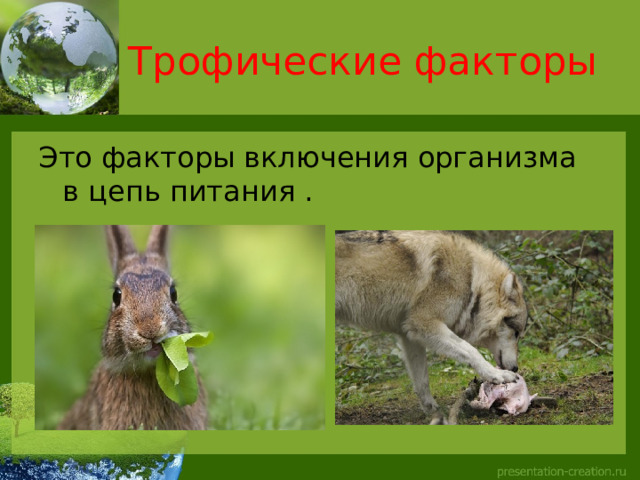 Трофические факторы

Это факторы включения организма в цепь питания .

presentation-creation.ru